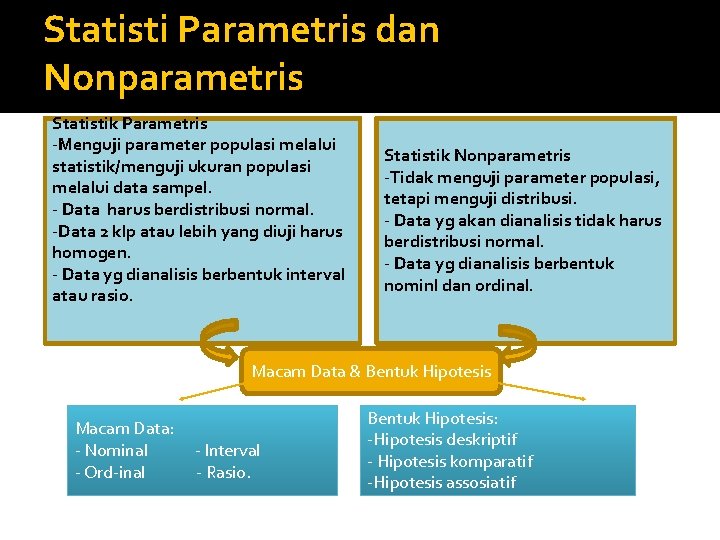 Statisti Parametris dan Nonparametris

Statistik Parametris
-Menguji parameter populasi melalui statistik/menguji ukuran populasi melalui data sampel.
- Data harus berdistribusi normal.
-Data 2 klp atau lebih yang diuji harus homogen.
- Data yg dianalisis berbentuk interval atau rasio.

Statistik Nonparametris
-Tidak menguji parameter populasi, tetapi menguji distribusi.
- Data yg akan dianalisis tidak harus berdistribusi normal.
- Data yg dianalisis berbentuk nominl dan ordinal.

Macam Data & Bentuk Hipotesis

Macam Data:
- Nominal - Interval
- Ord-inal - Rasio.

Bentuk Hipotesis:
-Hipotesis deskriptif
- Hipotesis komparatif
-Hipotesis assosiatif